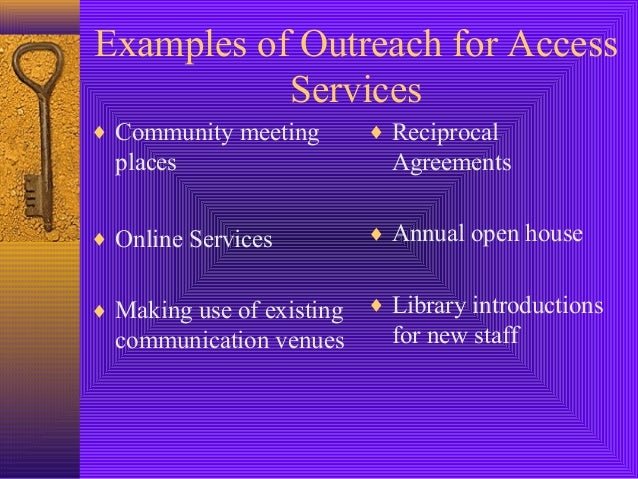 Examples of Outreach for Access Services

♦ Community meeting places

♦ Online Services

♦ Making use of existing communication venues

♦ Reciprocal Agreements

♦ Annual open house

♦ Library introductions for new staff